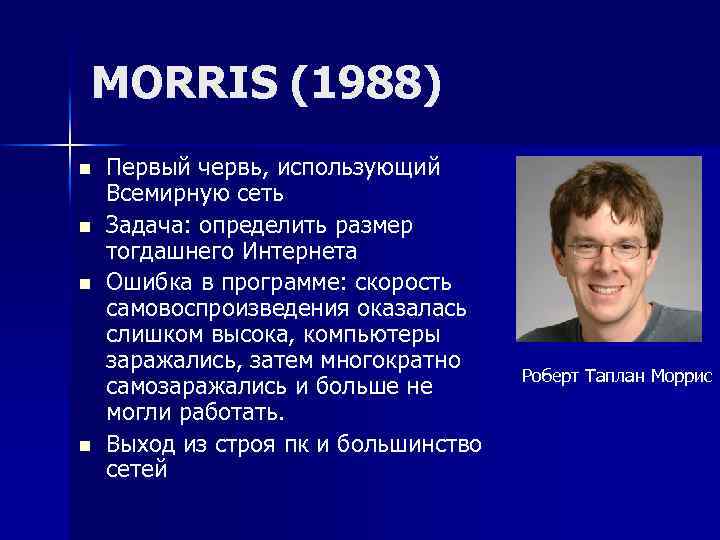 MORRIS (1988)

■ Первый червь, использующий Всемирную сеть

■ Задача: определить размер тогдашнего Интернета

■ Ошибка в программе: скорость самовоспроизведения оказалась слишком высока, компьютеры заражались, затем многократно самозаражались и больше не могли работать.

■ Выход из строя пк и большинство сетей

Роберт Таплан Моррис